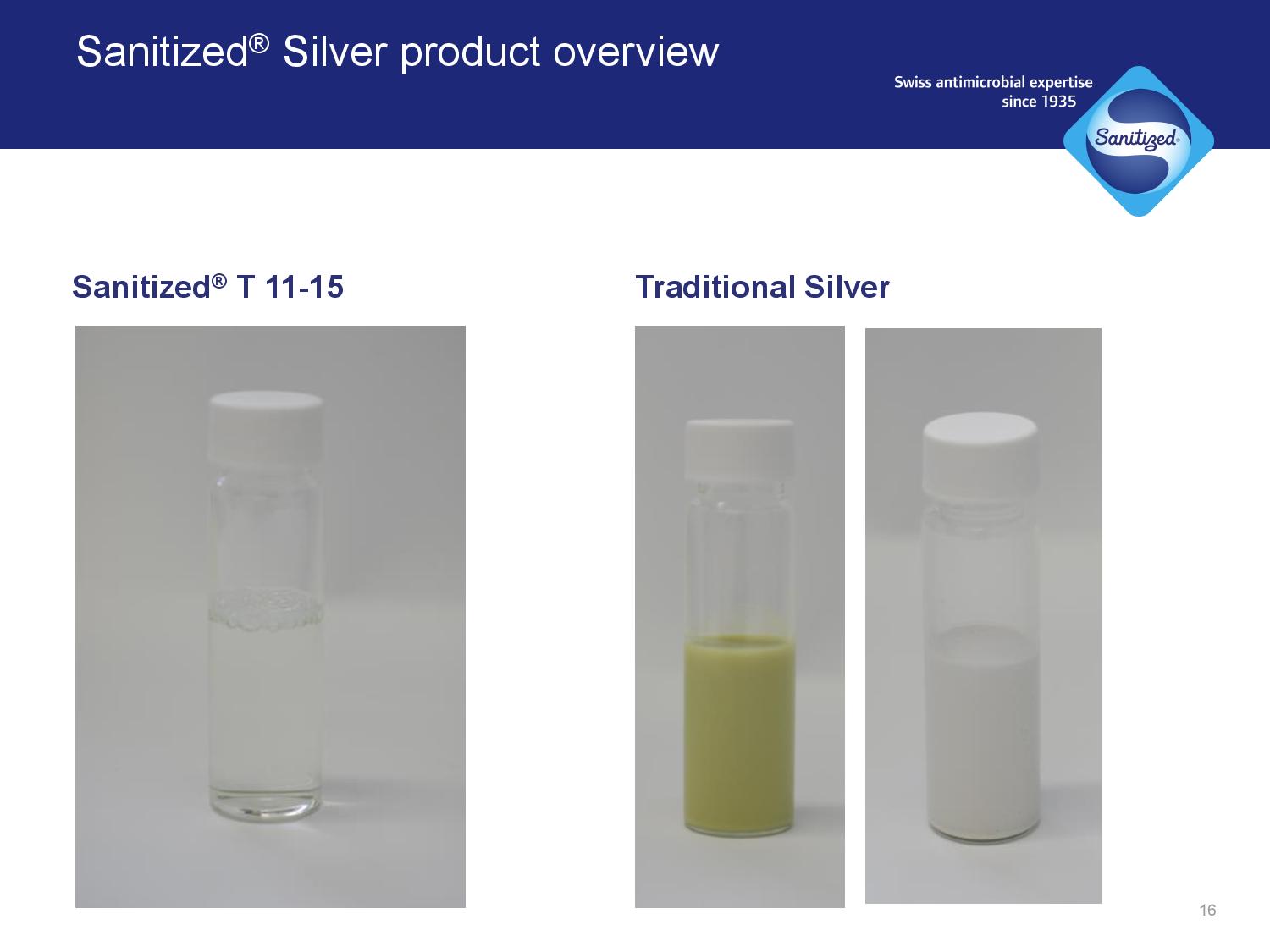 Sanitized® Silver product overview

Swiss antimicrobial expertise since 1935

Sanitized®

Sanitized® T 11-15

Traditional Silver

16